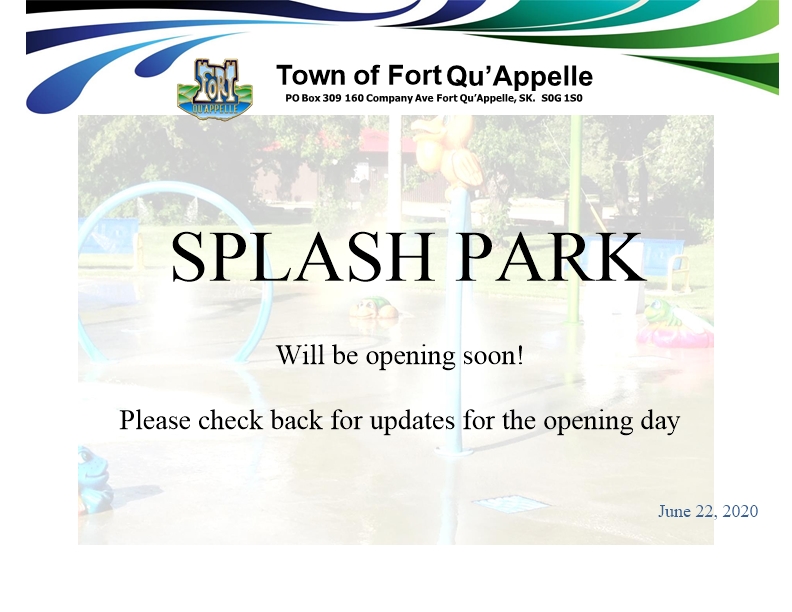 FORT QU'APPELLE

Town of Fort Qu'Appelle
PO Box 309 160 Company Ave Fort Qu'Appelle, SK. S0G 1S0

SPLASH PARK

Will be opening soon!

Please check back for updates for the opening day

June 22, 2020